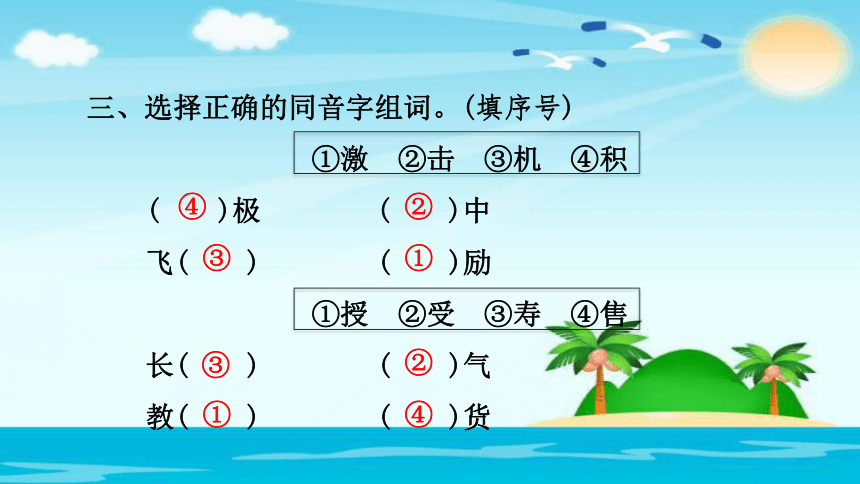 三、选择正确的同音字组词。(填序号)

①激　②击　③机　④积

( ④ )极　　( ② )中

飞( ③ )　　( ① )励

①授　②受　③寿　④售

长( ③ )　　( ② )气

教( ① )　　( ④ )货